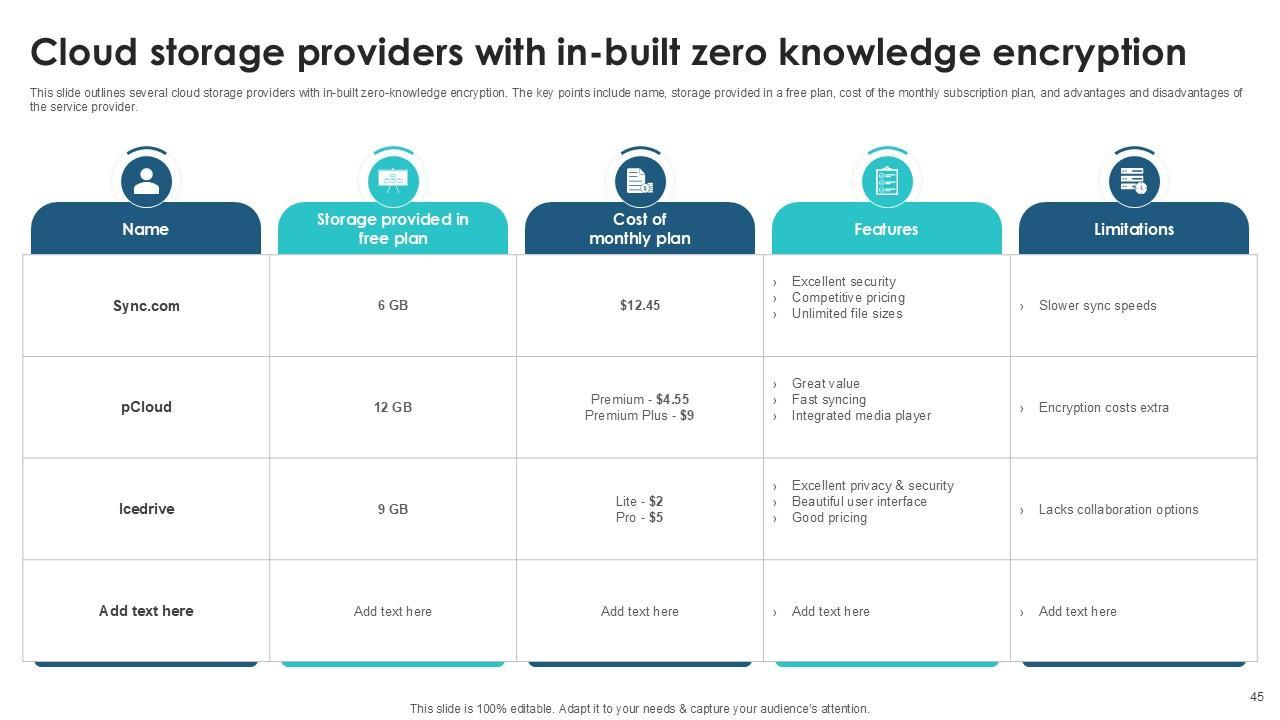 Cloud storage providers with in-built zero knowledge encryption

This slide outlines several cloud storage providers with in-built zero-knowledge encryption. The key points include name, storage provided in a free plan, cost of the monthly subscription plan, and advantages and disadvantages of the service provider.

| Name | Storage provided in free plan | Cost of monthly plan | Features | Limitations |
|---|---|---|---|---|
| Sync.com | 6 GB | $12.45 | › Excellent security › Competitive pricing › Unlimited file sizes | › Slower sync speeds |
| pCloud | 12 GB | Premium - $4.55 Premium Plus - $9 | › Great value › Fast syncing › Integrated media player | › Encryption costs extra |
| Icedrive | 9 GB | Lite - $2 Pro - $5 | › Excellent privacy & security › Beautiful user interface › Good pricing | › Lacks collaboration options |
| Add text here | Add text here | Add text here | › Add text here | › Add text here |

45

This slide is 100% editable. Adapt it to your needs & capture your audience's attention.